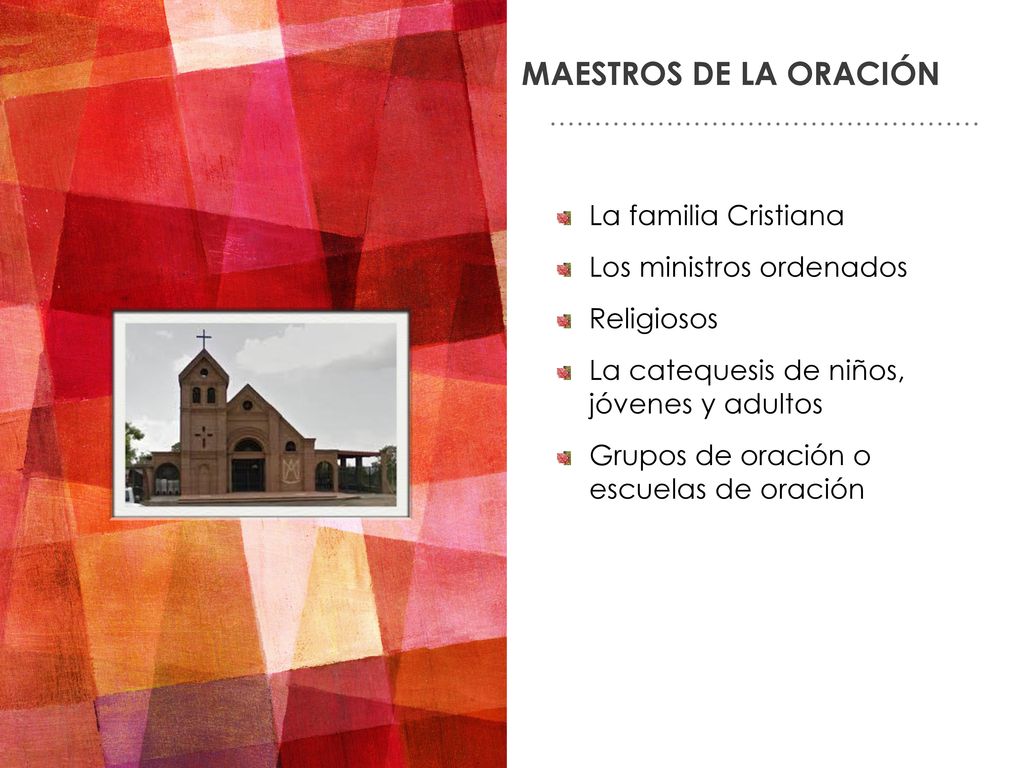 MAESTROS DE LA ORACIÓN

La familia Cristiana

Los ministros ordenados

Religiosos

La catequesis de niños, jóvenes y adultos

Grupos de oración o escuelas de oración